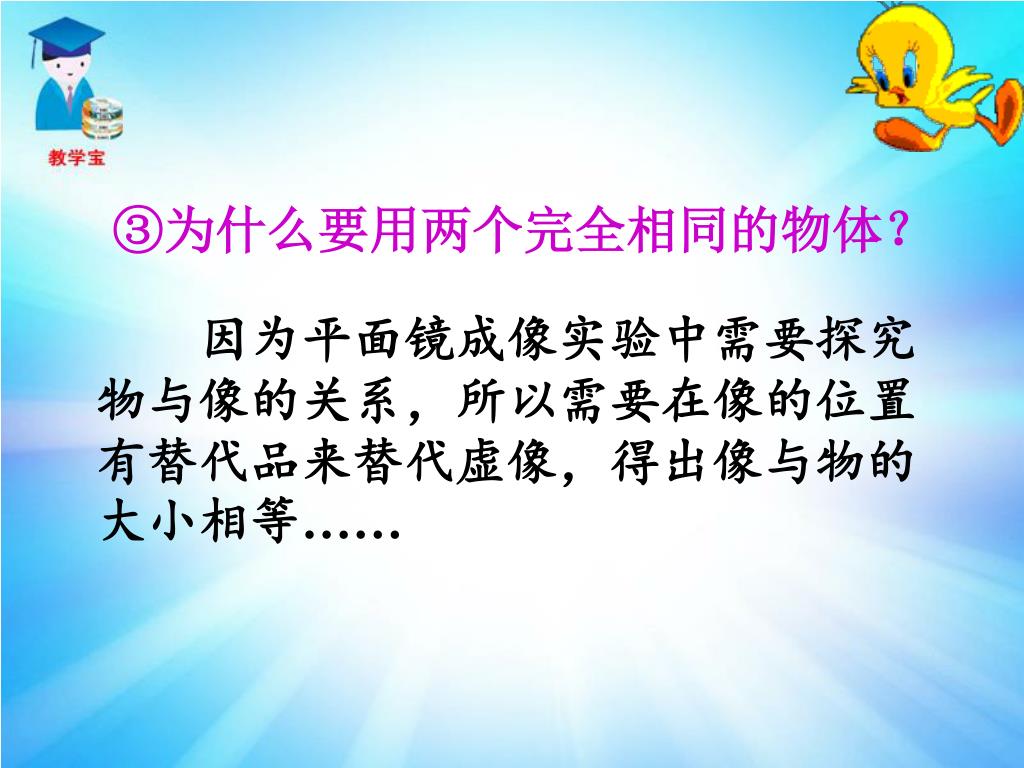 教学宝

③为什么要用两个完全相同的物体？

因为平面镜成像实验中需要探究物与像的关系，所以需要在像的位置有替代品来替代虚像，得出像与物的大小相等……